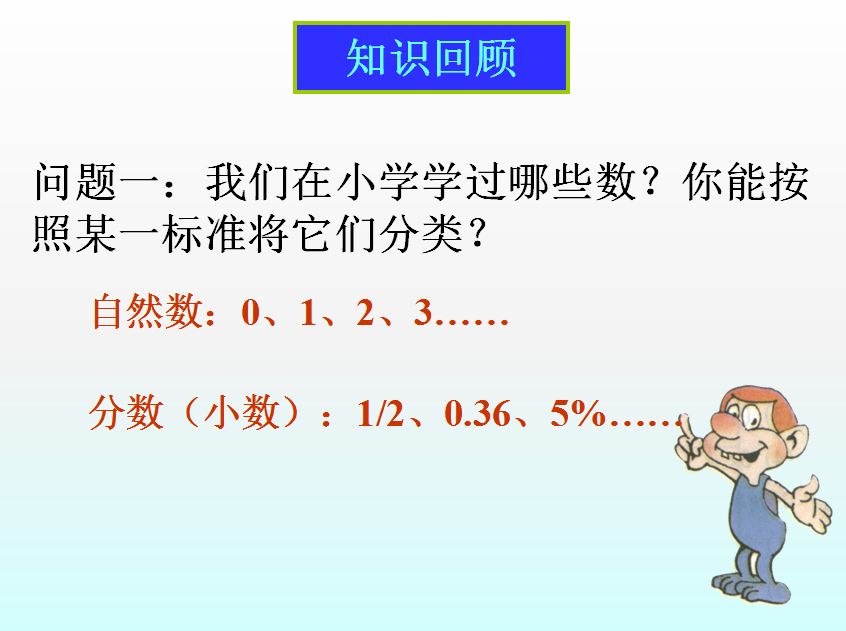 知识回顾

问题一：我们在小学学过哪些数？你能按照某一标准将它们分类？

自然数：0、1、2、3……

分数（小数）：1/2、0.36、5%……